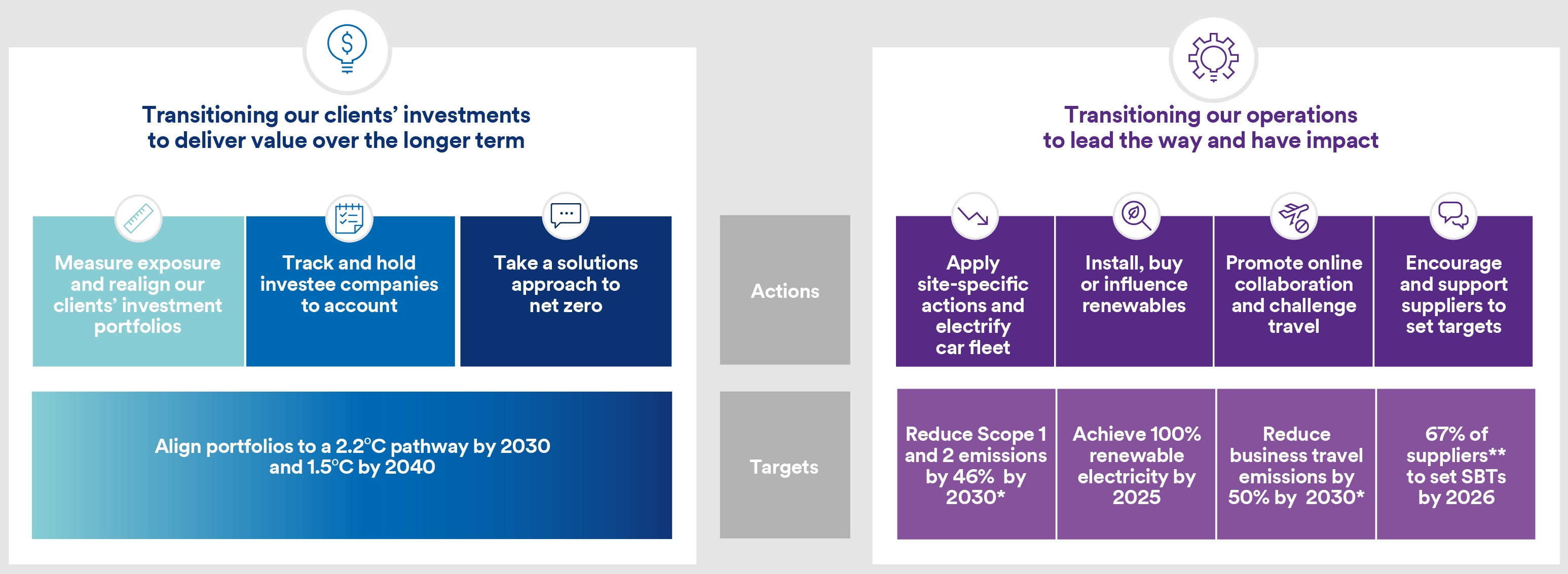 Transitioning our clients' investments to deliver value over the longer term

Measure exposure and realign our clients' investment portfolios

Track and hold investee companies to account

Take a solutions approach to net zero

Align portfolios to a 2.2°C pathway by 2030 and 1.5°C by 2040

Actions

Targets

Transitioning our operations to lead the way and have impact

Apply site-specific actions and electrify car fleet

Install, buy or influence renewables

Promote online collaboration and challenge travel

Encourage and support suppliers to set targets

Reduce Scope 1 and 2 emissions by 46% by 2030*

Achieve 100% renewable electricity by 2025

Reduce business travel emissions by 50% by 2030*

67% of suppliers** to set SBTs by 2026